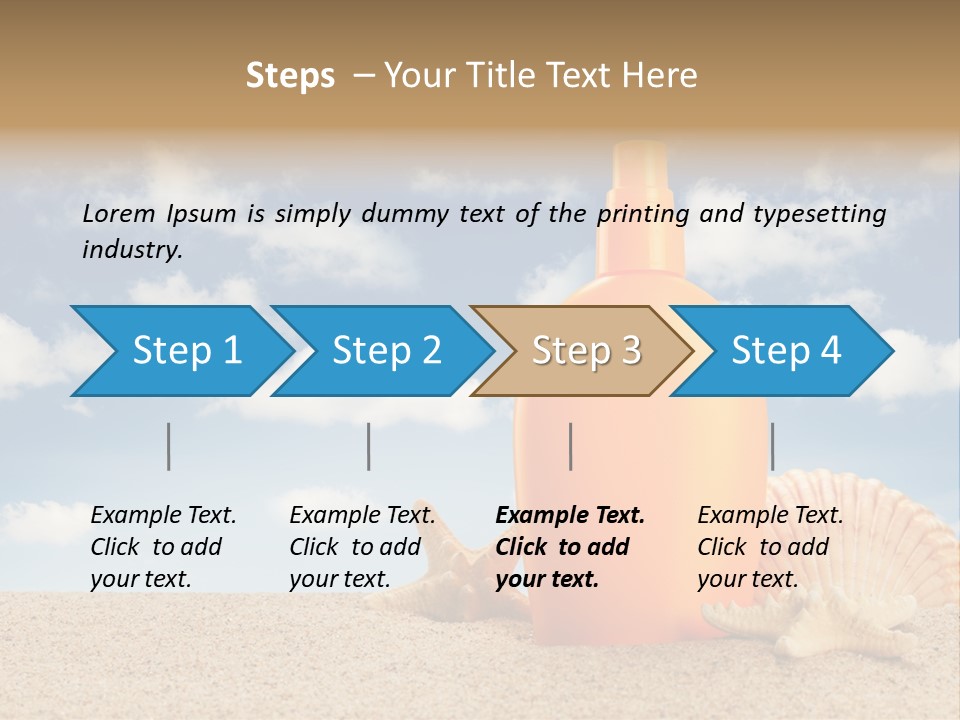 Steps – Your Title Text Here

Lorem Ipsum is simply dummy text of the printing and typesetting industry.

Step 1

Step 2

Step 3

Step 4

Example Text. Click to add your text.

Example Text. Click to add your text.

Example Text. Click to add your text.

Example Text. Click to add your text.